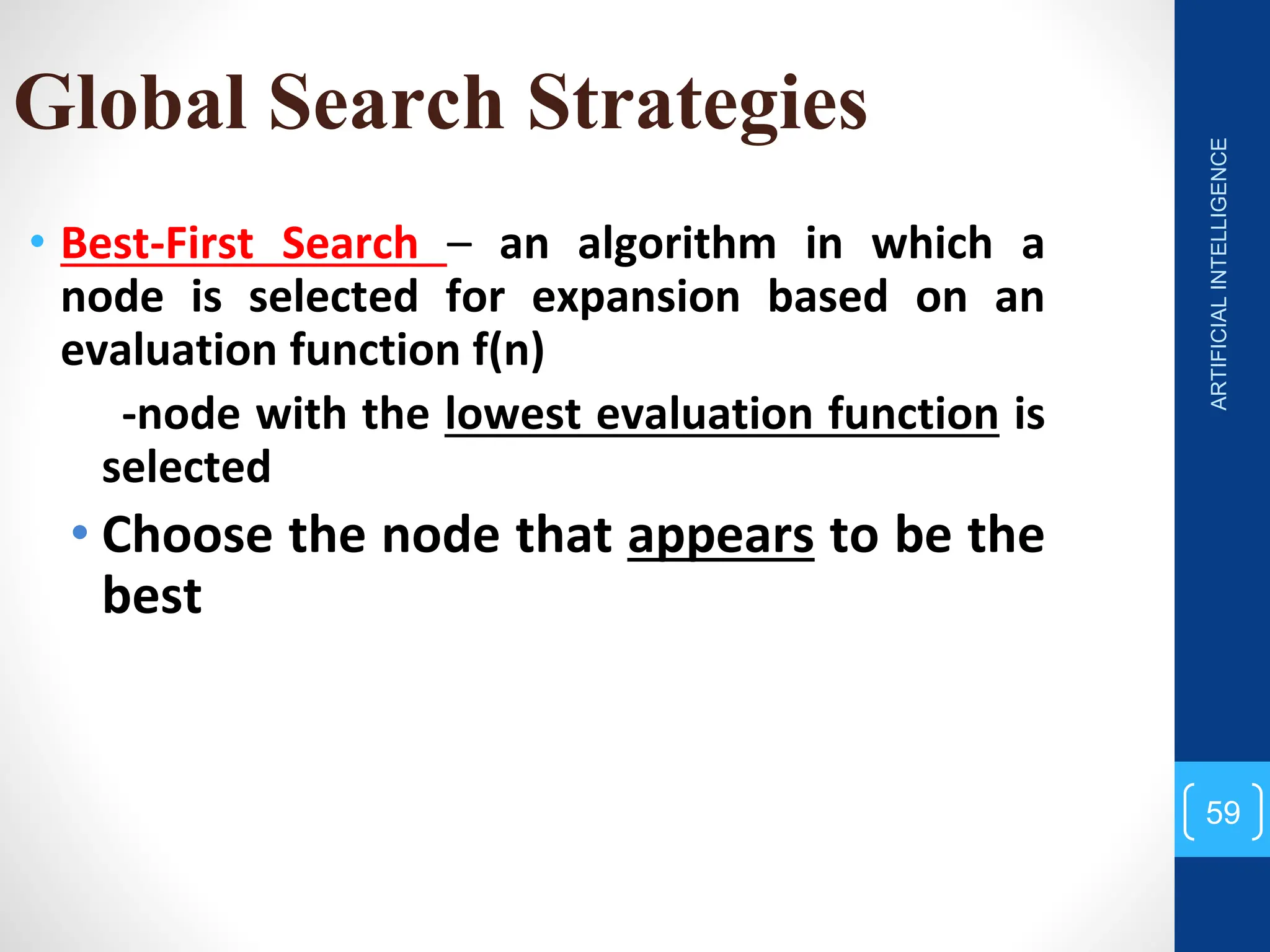 Global Search Strategies

• Best-First Search – an algorithm in which a node is selected for expansion based on an evaluation function f(n)

-node with the lowest evaluation function is selected

• Choose the node that appears to be the best

ARTIFICIAL INTELLIGENCE

59